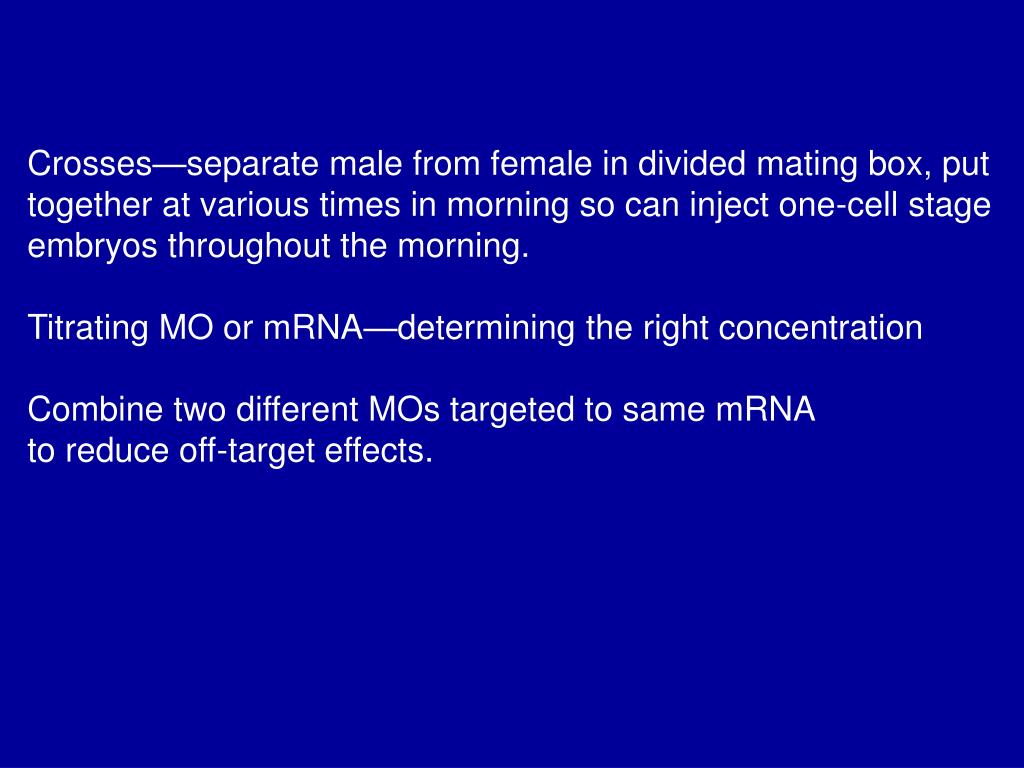 Crosses—separate male from female in divided mating box, put together at various times in morning so can inject one-cell stage embryos throughout the morning.

Titrating MO or mRNA—determining the right concentration

Combine two different MOs targeted to same mRNA to reduce off-target effects.